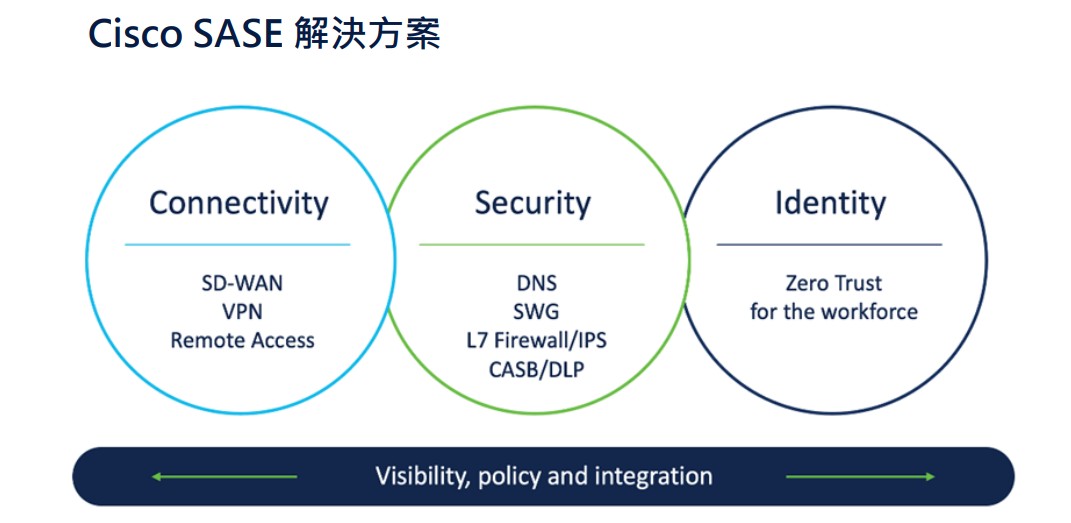 Cisco SASE 解決方案

Connectivity

SD-WAN
VPN
Remote Access

Security

DNS
SWG
L7 Firewall/IPS
CASB/DLP

Identity

Zero Trust
for the workforce

Visibility, policy and integration